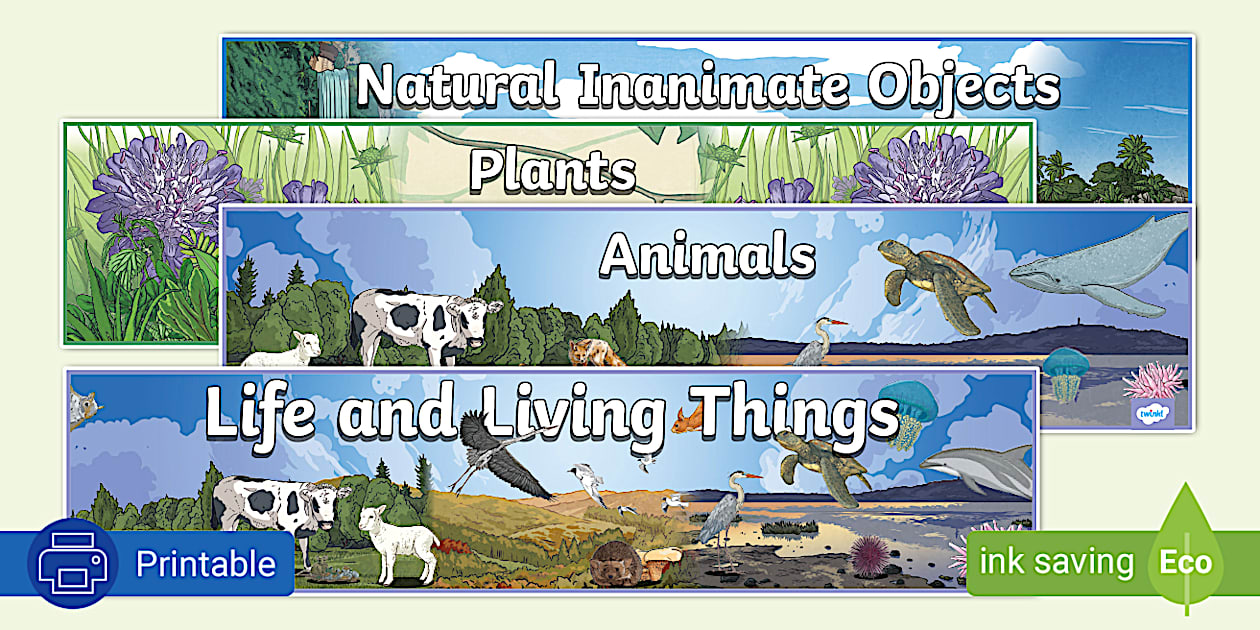 Natural Inanimate Objects

Plants

Animals

twinkl

Life and Living Things

Printable

ink saving Eco